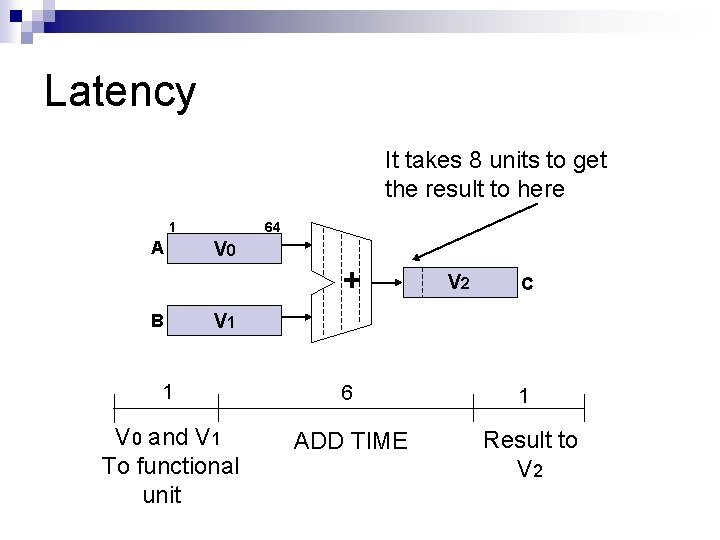 Latency

It takes 8 units to get the result to here

1

64

A

$V_0$

B

$V_1$

+

$V_2$

C

1

6

1

$V_0$ and $V_1$ To functional unit

ADD TIME

Result to $V_2$